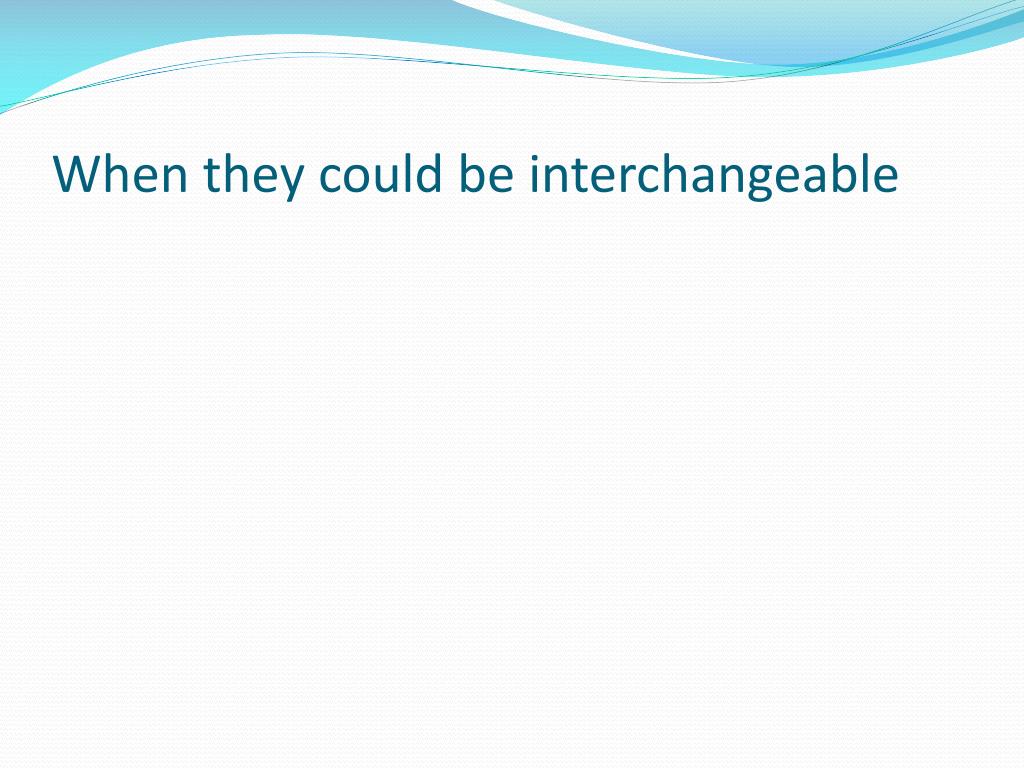 When they could be interchangeable